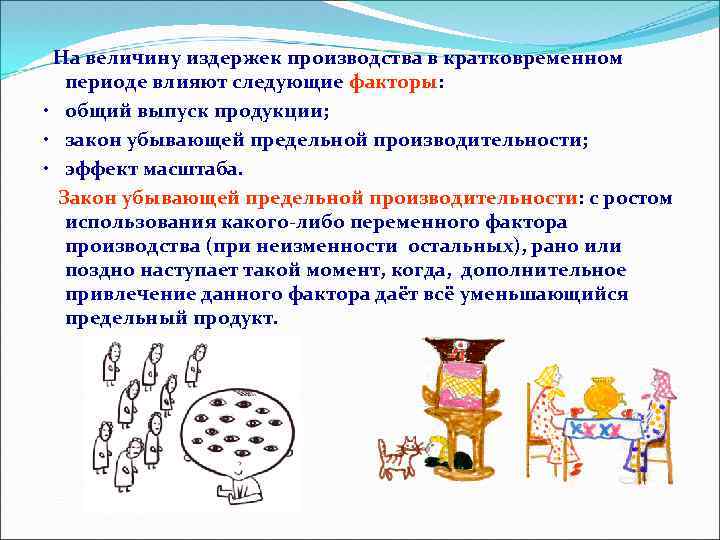 На величину издержек производства в кратковременном периоде влияют следующие факторы:

• общий выпуск продукции;

• закон убывающей предельной производительности;

• эффект масштаба.

Закон убывающей предельной производительности: с ростом использования какого-либо переменного фактора производства (при неизменности остальных), рано или поздно наступает такой момент, когда, дополнительное привлечение данного фактора даёт всё уменьшающийся предельный продукт.